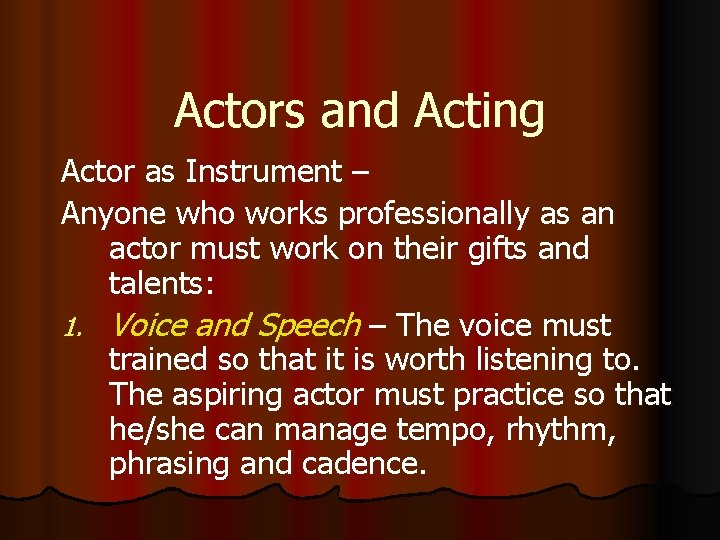 Actors and Acting

Actor as Instrument –

Anyone who works professionally as an actor must work on their gifts and talents:

1. Voice and Speech – The voice must trained so that it is worth listening to. The aspiring actor must practice so that he/she can manage tempo, rhythm, phrasing and cadence.